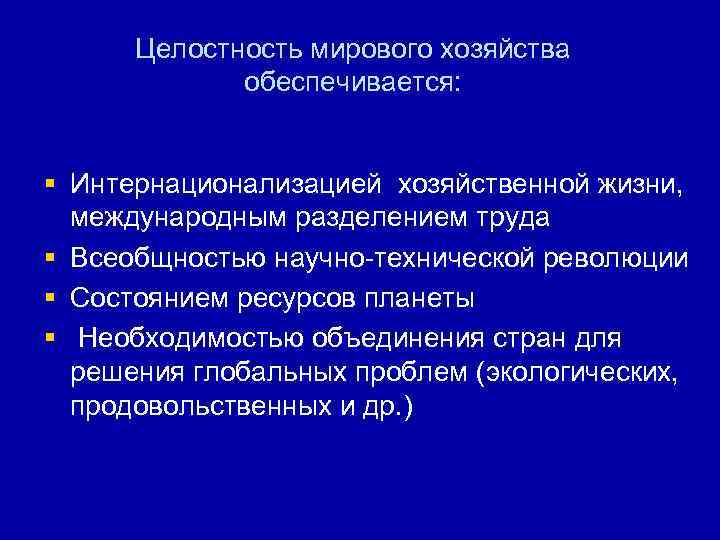 Целостность мирового хозяйства обеспечивается:

▪ Интернационализацией хозяйственной жизни, международным разделением труда
▪ Всеобщностью научно-технической революции
▪ Состоянием ресурсов планеты
▪ Необходимостью объединения стран для решения глобальных проблем (экологических, продовольственных и др.)